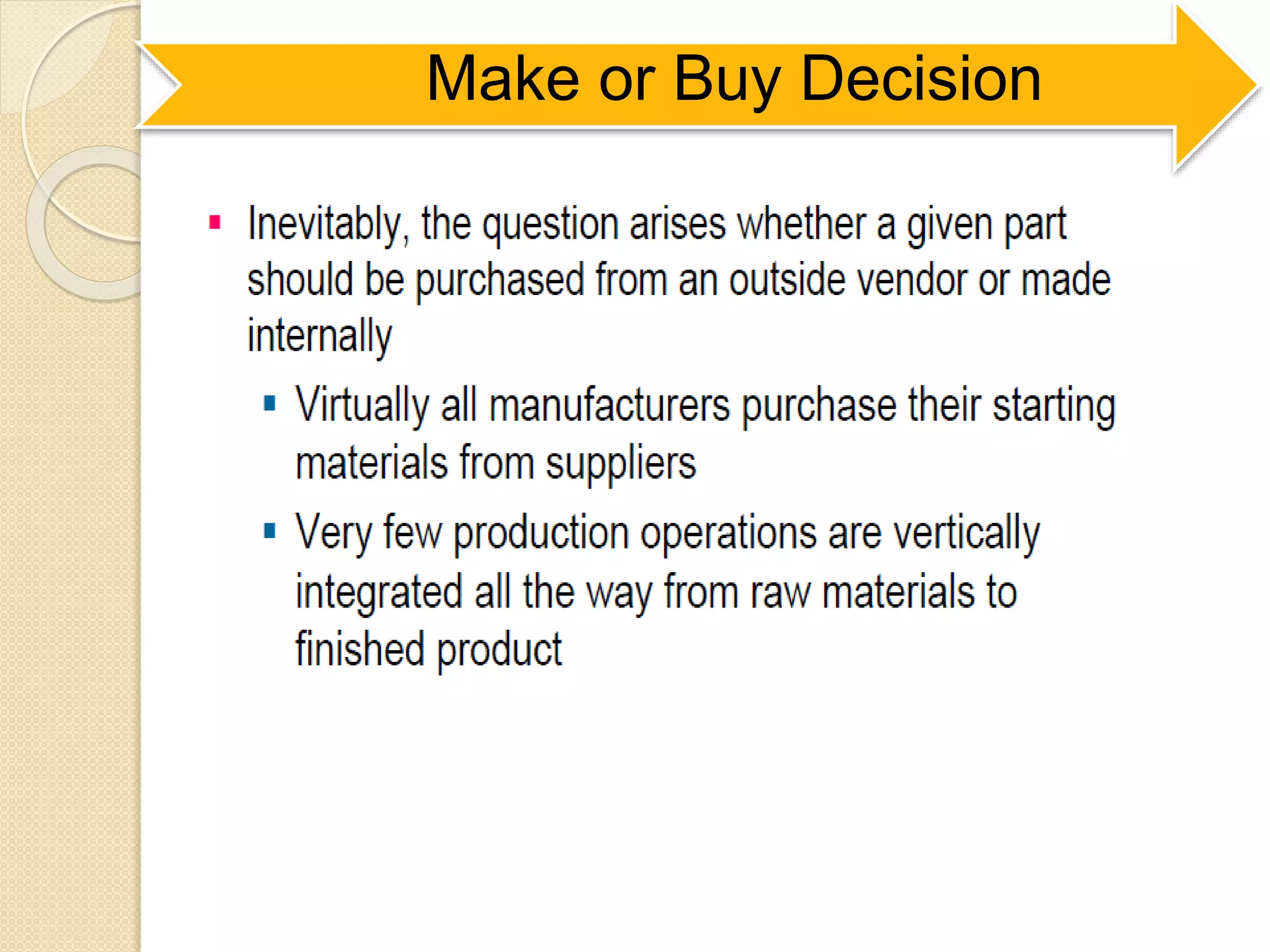 Make or Buy Decision

▪ Inevitably, the question arises whether a given part should be purchased from an outside vendor or made internally

▪ Virtually all manufacturers purchase their starting materials from suppliers

▪ Very few production operations are vertically integrated all the way from raw materials to finished product